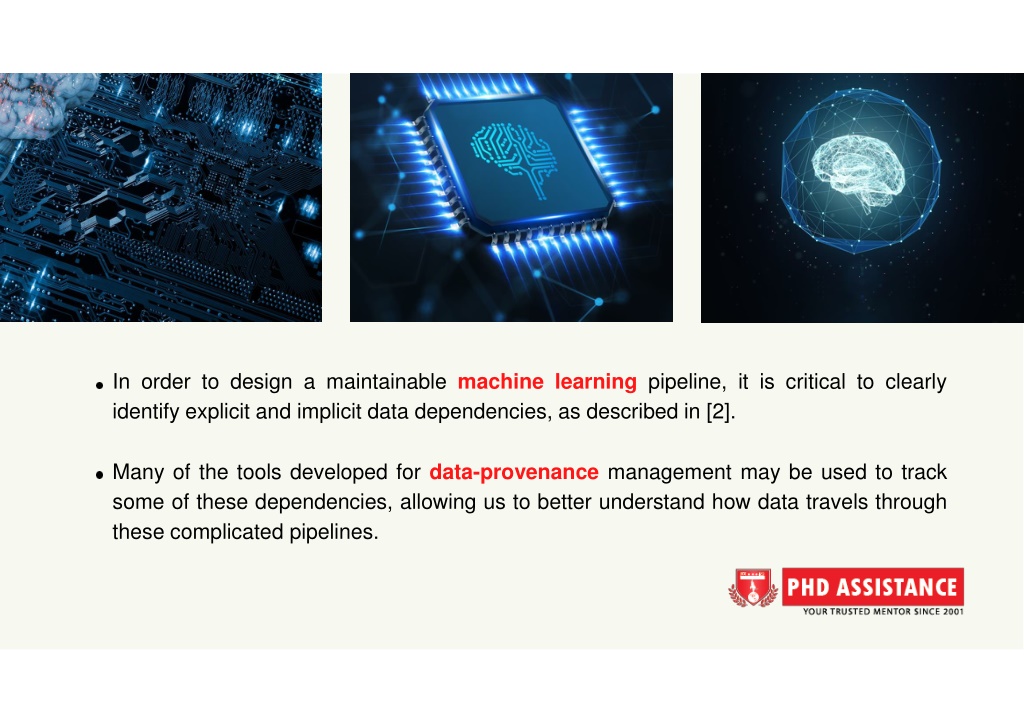 • In order to design a maintainable machine learning pipeline, it is critical to clearly identify explicit and implicit data dependencies, as described in [2].

• Many of the tools developed for data-provenance management may be used to track some of these dependencies, allowing us to better understand how data travels through these complicated pipelines.

PHD ASSISTANCE
YOUR TRUSTED MENTOR SINCE 2001